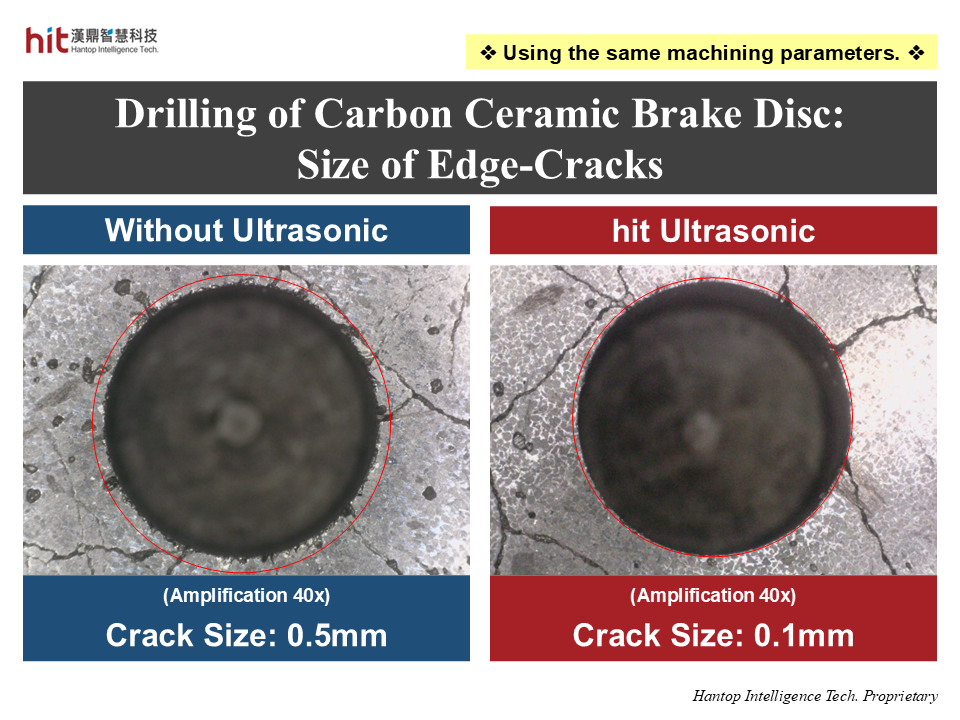 hit 漢鼎智慧科技
Hantop Intelligence Tech.

❖ Using the same machining parameters. ❖

Drilling of Carbon Ceramic Brake Disc:
Size of Edge-Cracks

Without Ultrasonic

(Amplification 40x)
Crack Size: 0.5mm

hit Ultrasonic

(Amplification 40x)
Crack Size: 0.1mm

Hantop Intelligence Tech. Proprietary